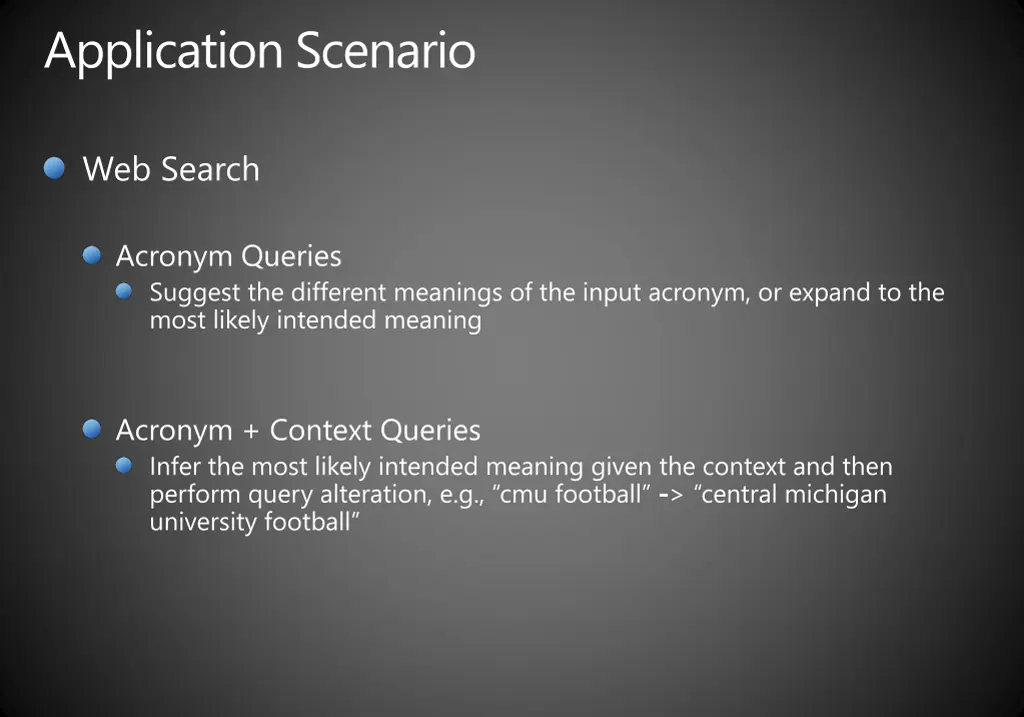 Application Scenario

Web Search

Acronym Queries

Suggest the different meanings of the input acronym, or expand to the most likely intended meaning

Acronym + Context Queries

Infer the most likely intended meaning given the context and then perform query alteration, e.g., “cmu football” -> “central michigan university football”